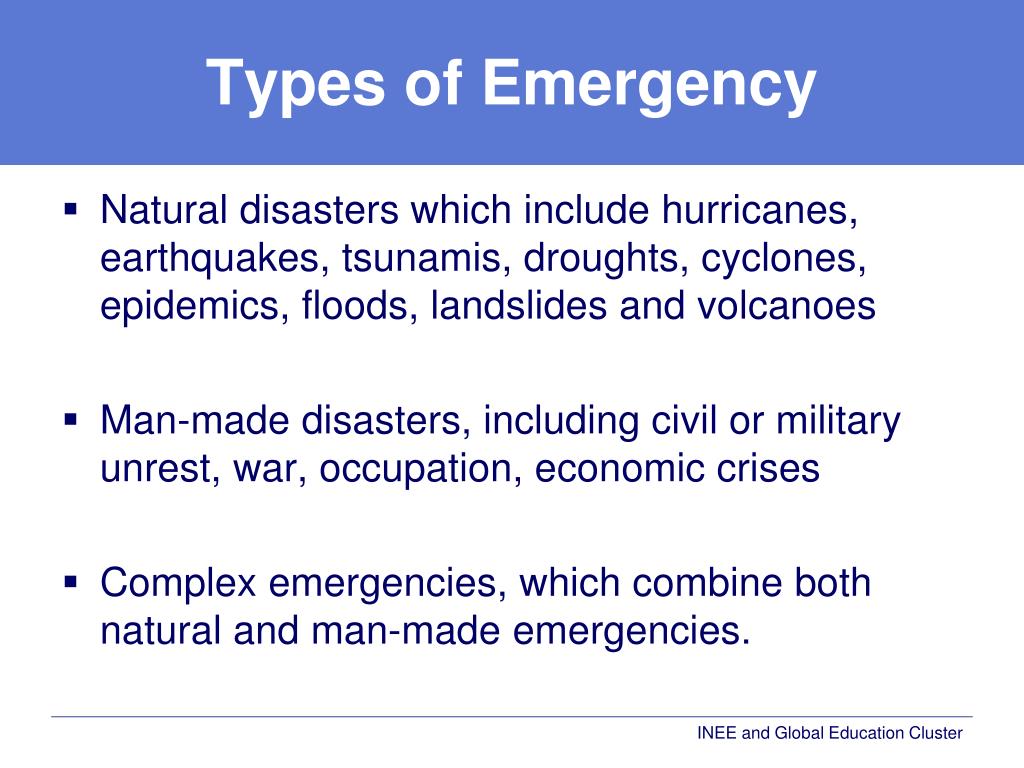 Types of Emergency

▪ Natural disasters which include hurricanes, earthquakes, tsunamis, droughts, cyclones, epidemics, floods, landslides and volcanoes

▪ Man-made disasters, including civil or military unrest, war, occupation, economic crises

▪ Complex emergencies, which combine both natural and man-made emergencies.

INEE and Global Education Cluster